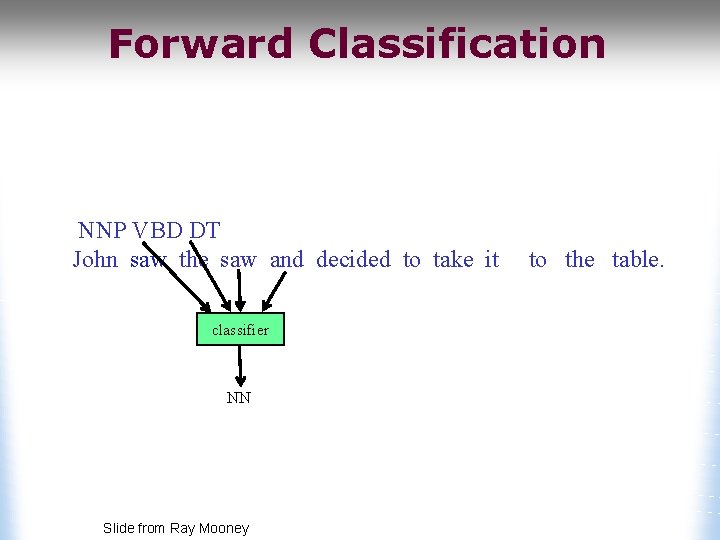 Forward Classification

NNP VBD DT
John saw the saw and decided to take it to the table.

classifier

NN

Slide from Ray Mooney